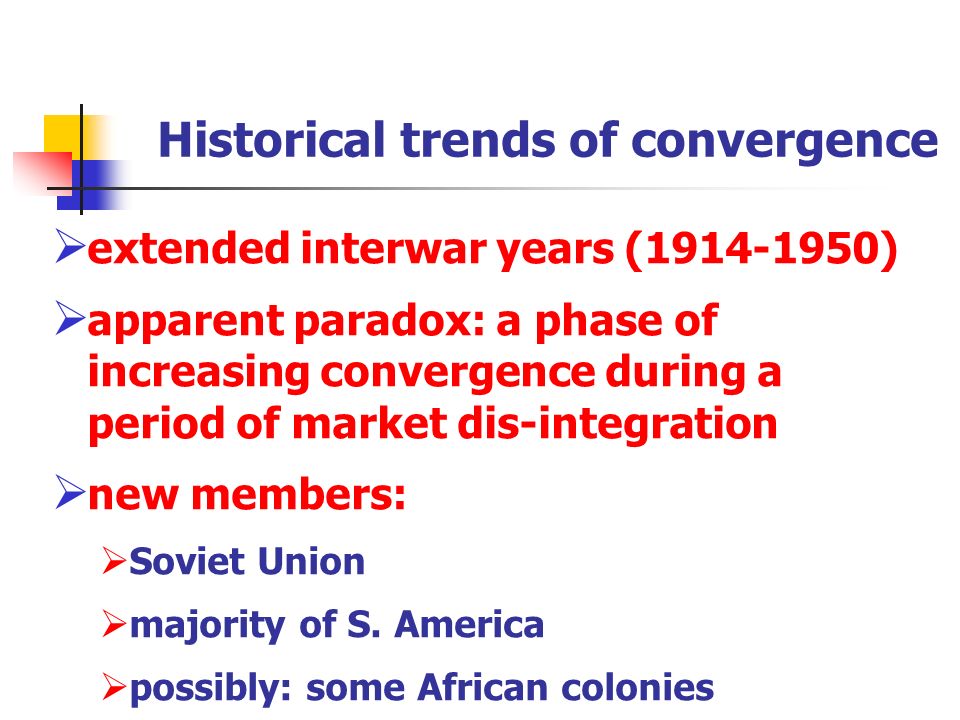 Historical trends of convergence

➢extended interwar years (1914-1950)

➢apparent paradox: a phase of increasing convergence during a period of market dis-integration

➢new members:

➢Soviet Union

➢majority of S. America

➢possibly: some African colonies